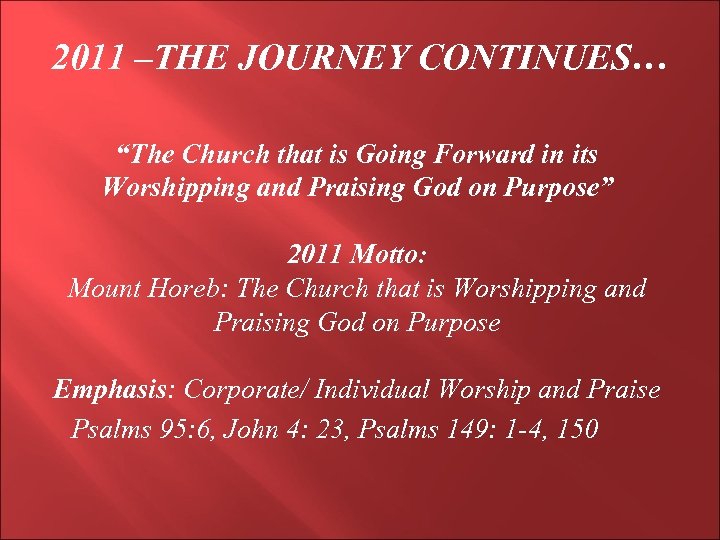 2011 –THE JOURNEY CONTINUES…

“The Church that is Going Forward in its Worshipping and Praising God on Purpose”

2011 Motto:
Mount Horeb: The Church that is Worshipping and Praising God on Purpose

Emphasis: Corporate/ Individual Worship and Praise
Psalms 95:6, John 4: 23, Psalms 149: 1-4, 150